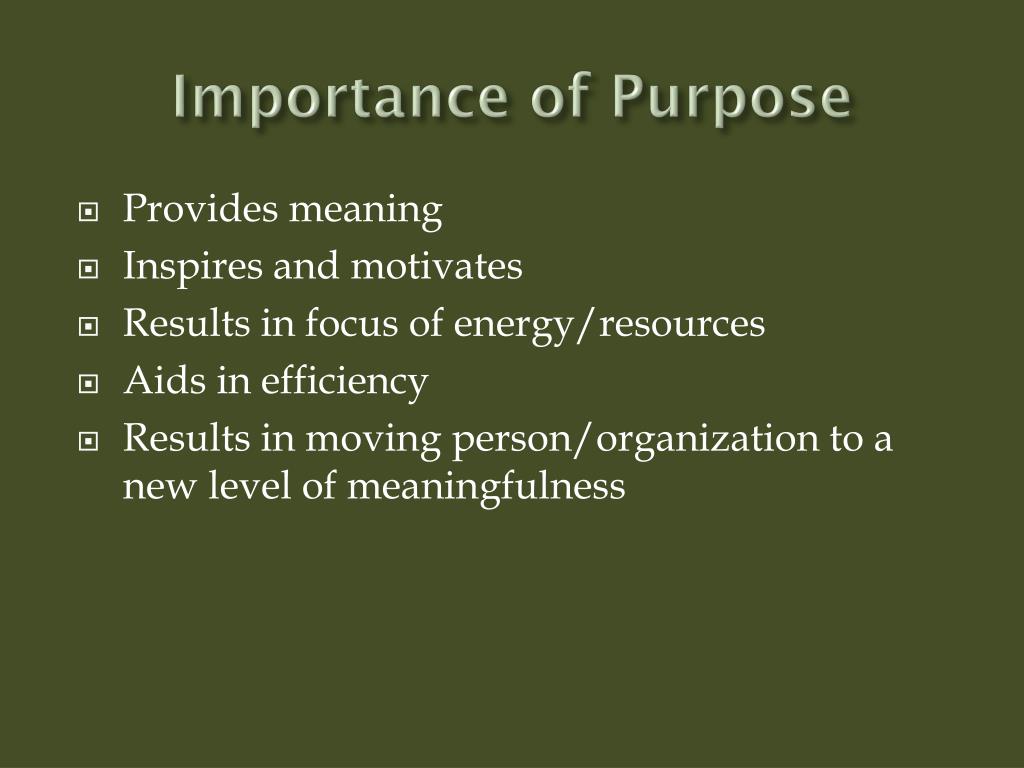 Importance of Purpose

• Provides meaning
• Inspires and motivates
• Results in focus of energy/resources
• Aids in efficiency
• Results in moving person/organization to a new level of meaningfulness